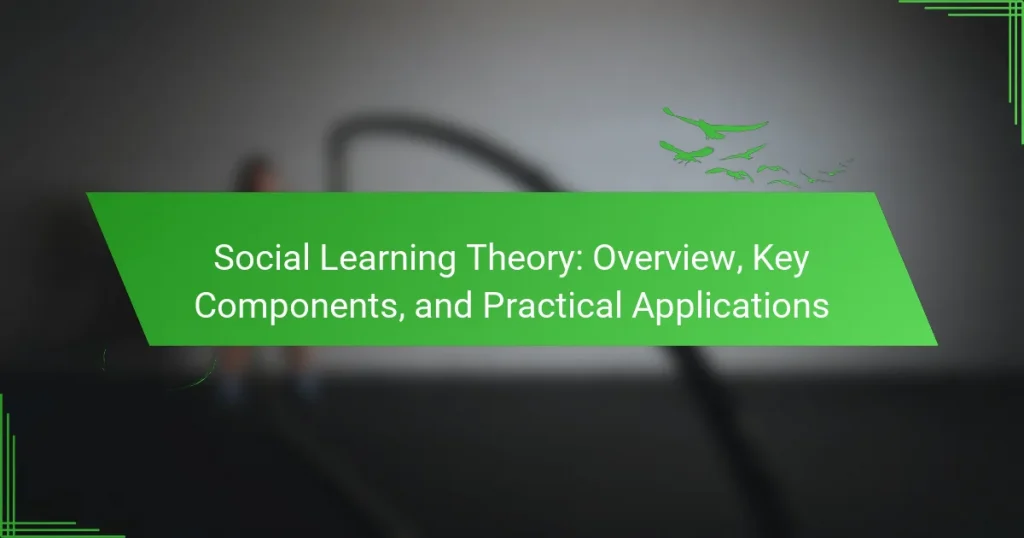 Social Learning Theory: Overview, Key Components, and Practical Applications